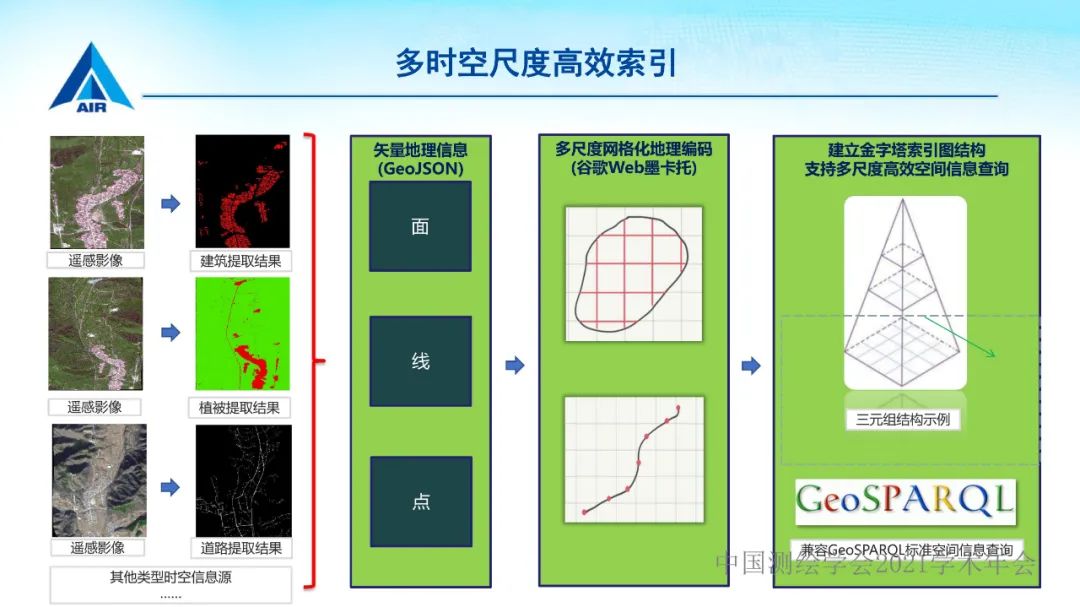 AIR

多时空尺度高效索引

遥感影像
建筑提取结果
遥感影像
植被提取结果
遥感影像
道路提取结果
其他类型时空信息源
……

矢量地理信息
(GeoJSON)
面
线
点

多尺度网格化地理编码
(谷歌Web墨卡托)

建立金字塔索引图结构
支持多尺度高效空间信息查询
三元组结构示例
GeoSPARQL
兼容GeoSPARQL标准空间信息查询

中国测绘学会2021学术年会